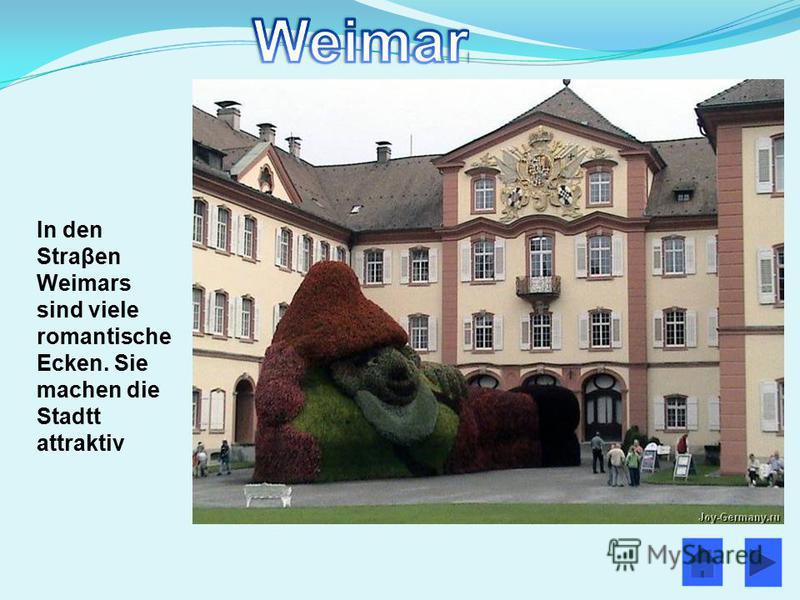 Weimar

In den Straβen Weimars sind viele romantische Ecken. Sie machen die Stadtt attraktiv

Joy-Germany.ru

MyShared